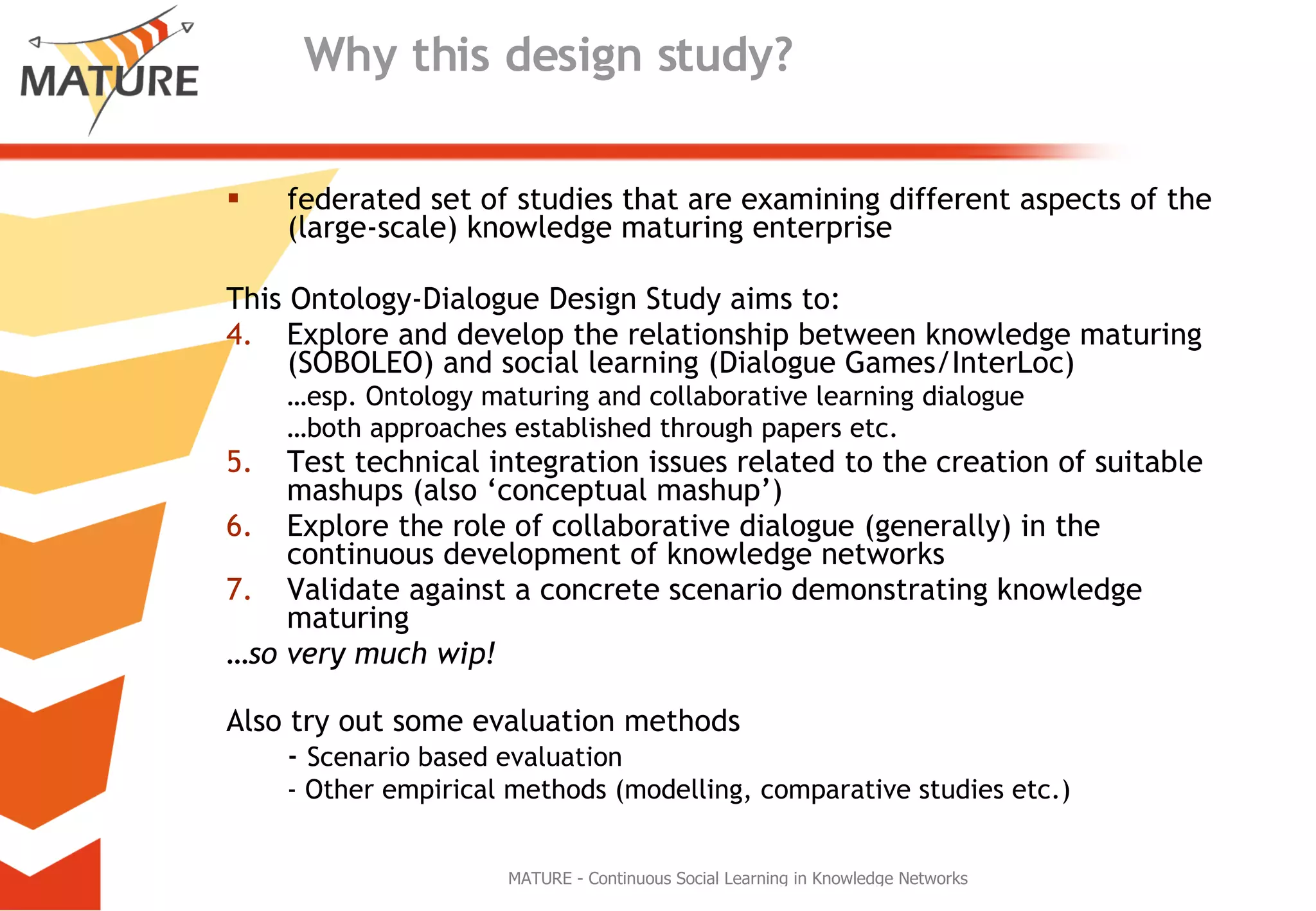 MATURE

Why this design study?

▪ federated set of studies that are examining different aspects of the (large-scale) knowledge maturing enterprise

This Ontology-Dialogue Design Study aims to:

4. Explore and develop the relationship between knowledge maturing (SOBOLEO) and social learning (Dialogue Games/InterLoc)

…esp. Ontology maturing and collaborative learning dialogue

…both approaches established through papers etc.

5. Test technical integration issues related to the creation of suitable mashups (also ‘conceptual mashup’)

6. Explore the role of collaborative dialogue (generally) in the continuous development of knowledge networks

7. Validate against a concrete scenario demonstrating knowledge maturing

…so very much wip!

Also try out some evaluation methods

- Scenario based evaluation

- Other empirical methods (modelling, comparative studies etc.)

MATURE - Continuous Social Learning in Knowledge Networks